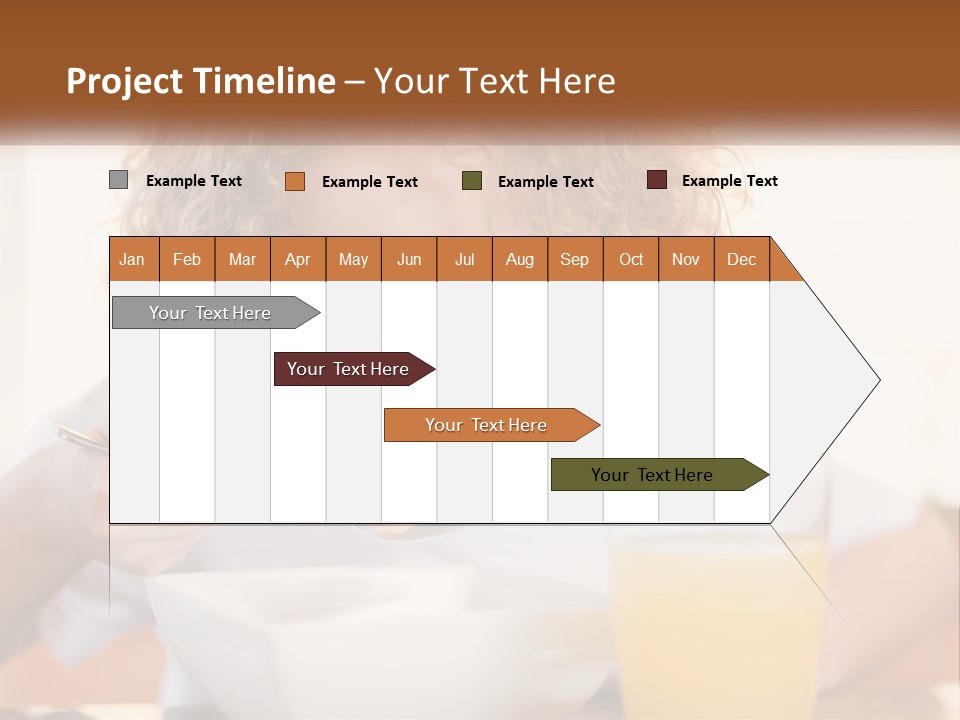 Project Timeline – Your Text Here

Example Text Example Text Example Text Example Text

| Jan | Feb | Mar | Apr | May | Jun | Jul | Aug | Sep | Oct | Nov | Dec |
|---|---|---|---|---|---|---|---|---|---|---|---|

Your Text Here

Your Text Here

Your Text Here

Your Text Here